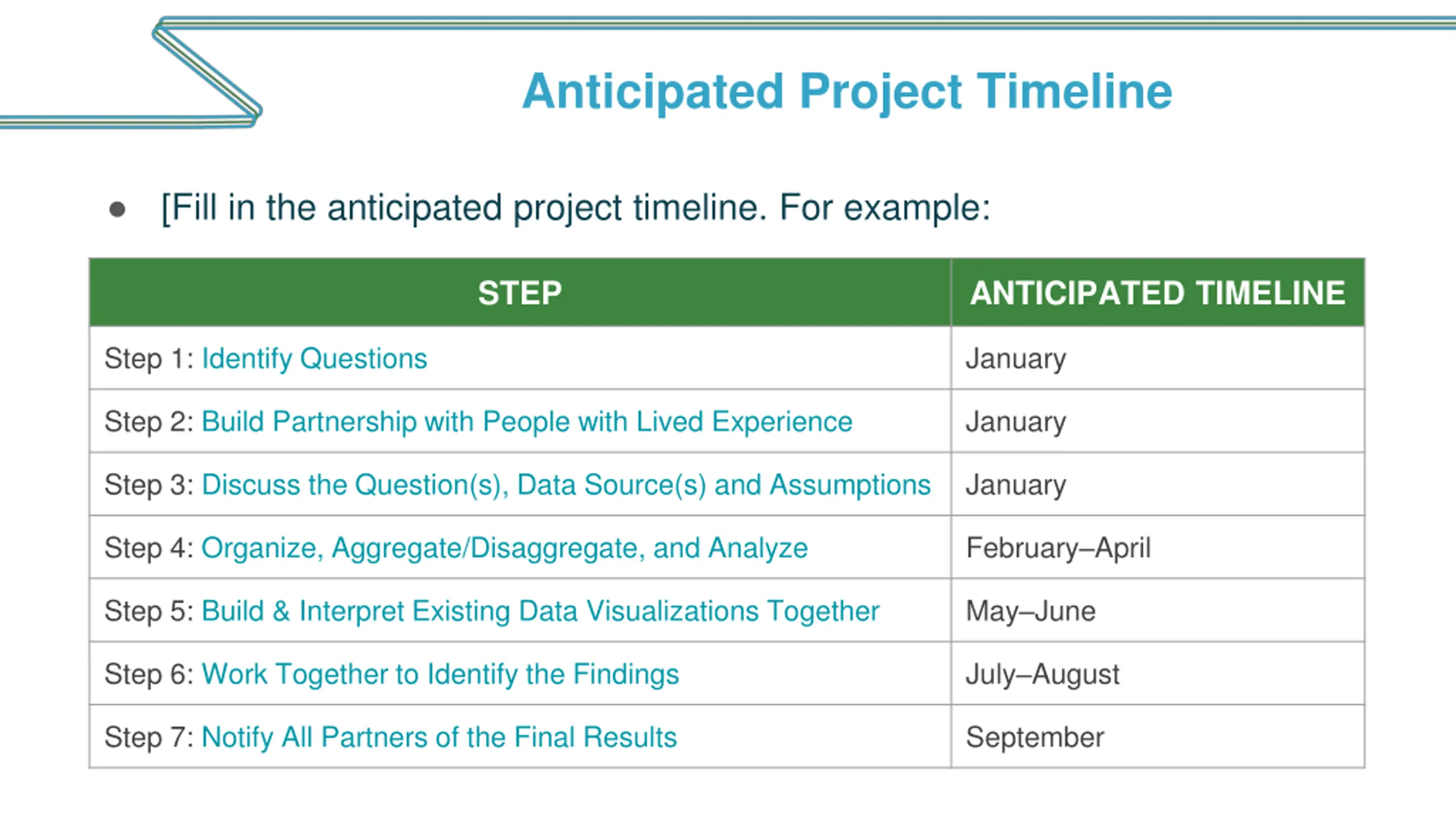 Anticipated Project Timeline

• [Fill in the anticipated project timeline. For example:

| STEP | ANTICIPATED TIMELINE |
|---|---|
| Step 1: Identify Questions | January |
| Step 2: Build Partnership with People with Lived Experience | January |
| Step 3: Discuss the Question(s), Data Source(s) and Assumptions | January |
| Step 4: Organize, Aggregate/Disaggregate, and Analyze | February–April |
| Step 5: Build & Interpret Existing Data Visualizations Together | May–June |
| Step 6: Work Together to Identify the Findings | July–August |
| Step 7: Notify All Partners of the Final Results | September |